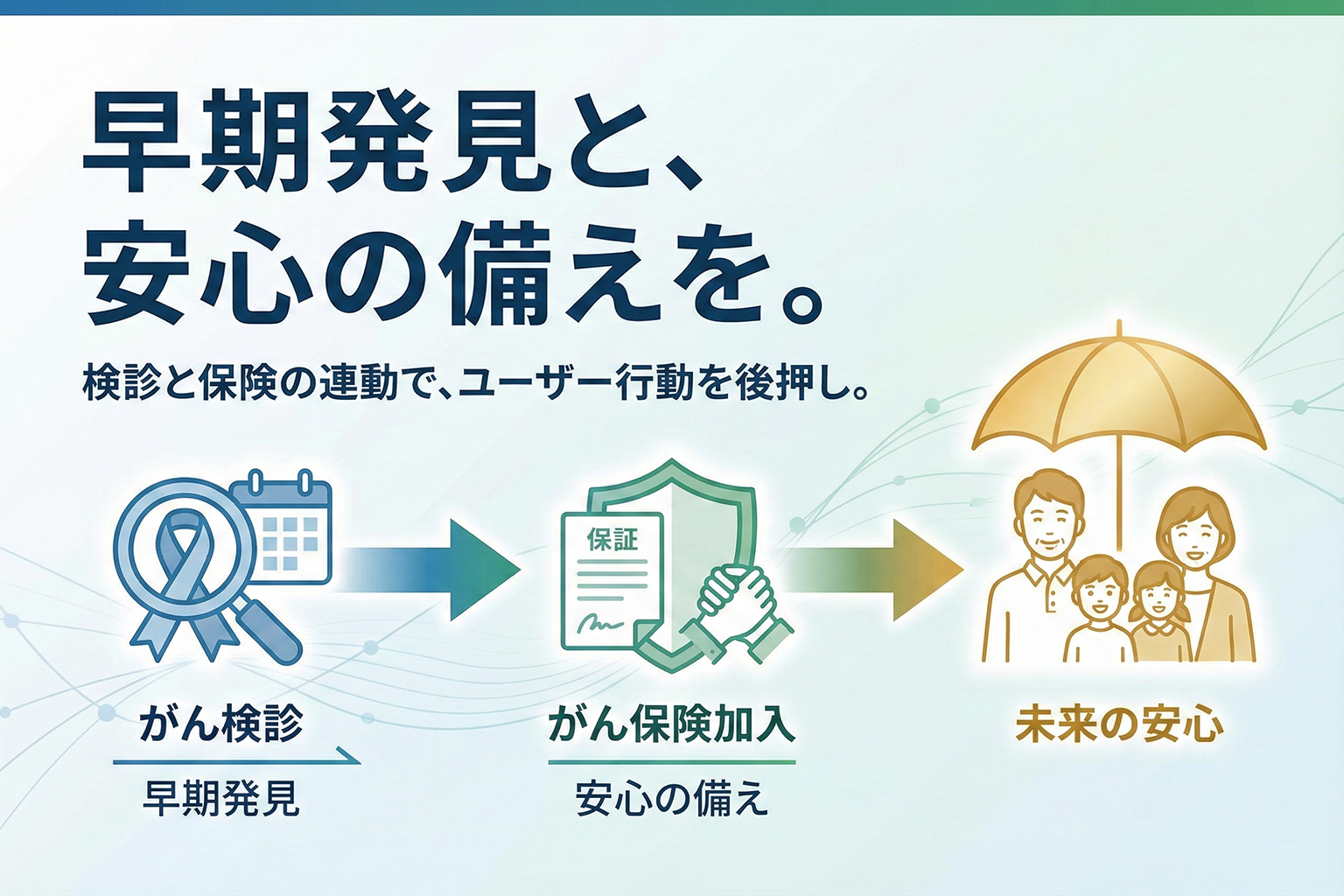 早期発見と、
安心の備えを。

検診と保険の連動で、ユーザー行動を後押し。

保証

がん検診

早期発見

がん保険加入

安心の備え

未来の安心